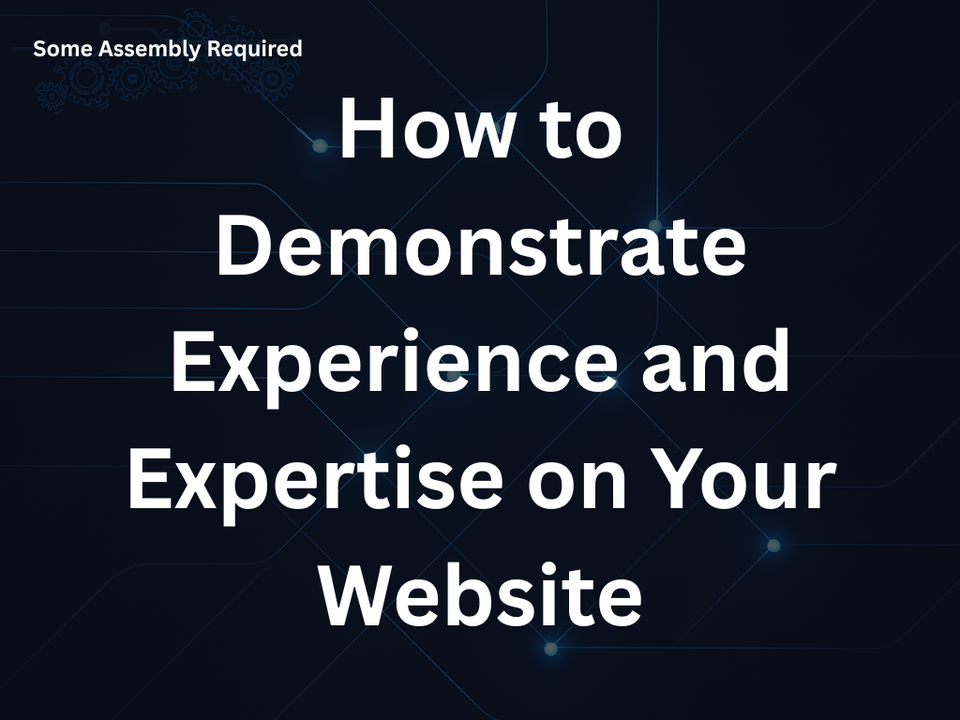 Some Assembly Required

How to Demonstrate Experience and Expertise on Your Website